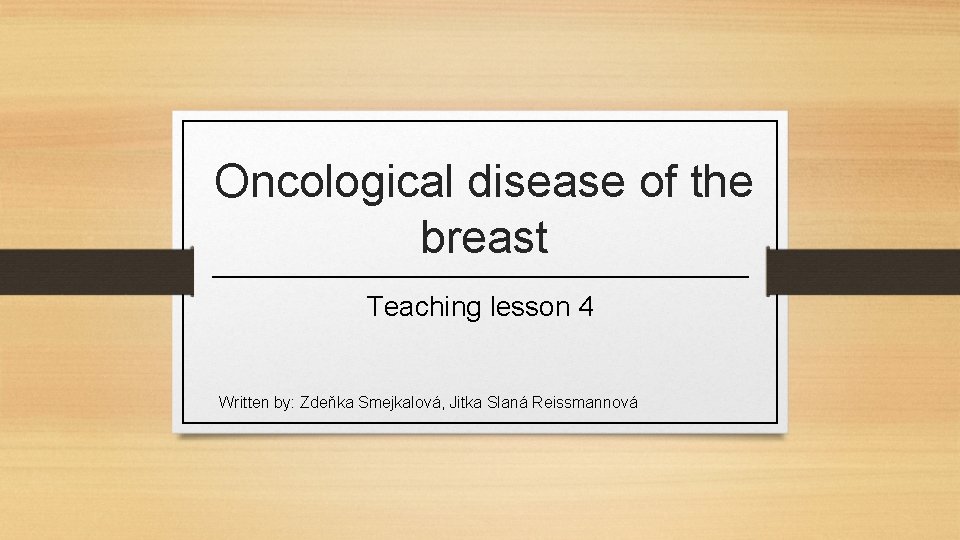 Oncological disease of the breast

Teaching lesson 4

Written by: Zdeňka Smejkalová, Jitka Slaná Reissmannová